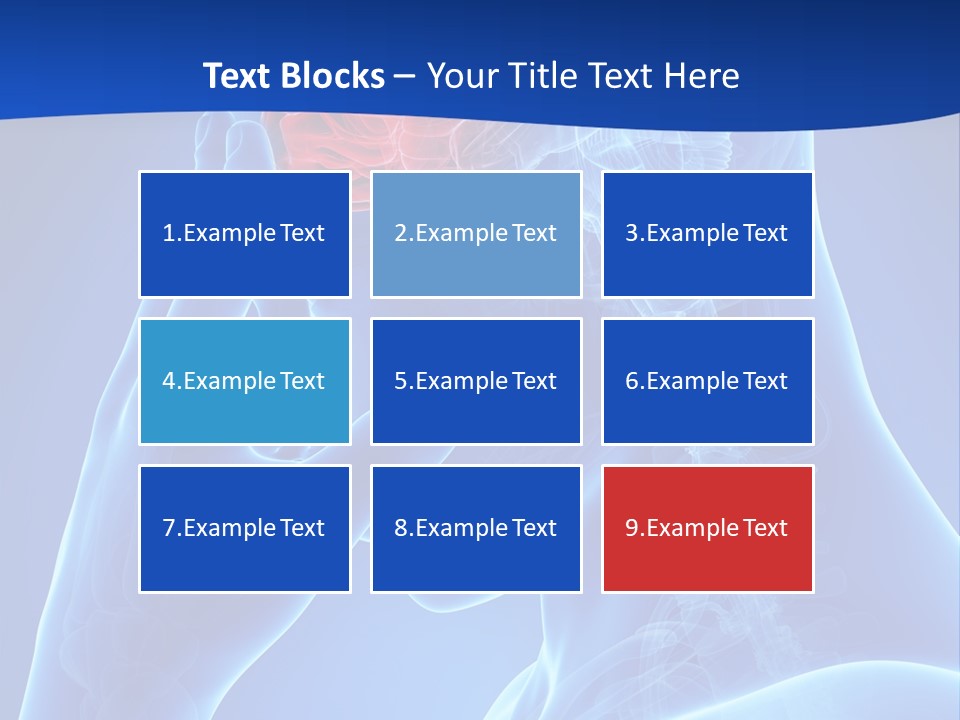 Text Blocks – Your Title Text Here

1.Example Text

2.Example Text

3.Example Text

4.Example Text

5.Example Text

6.Example Text

7.Example Text

8.Example Text

9.Example Text